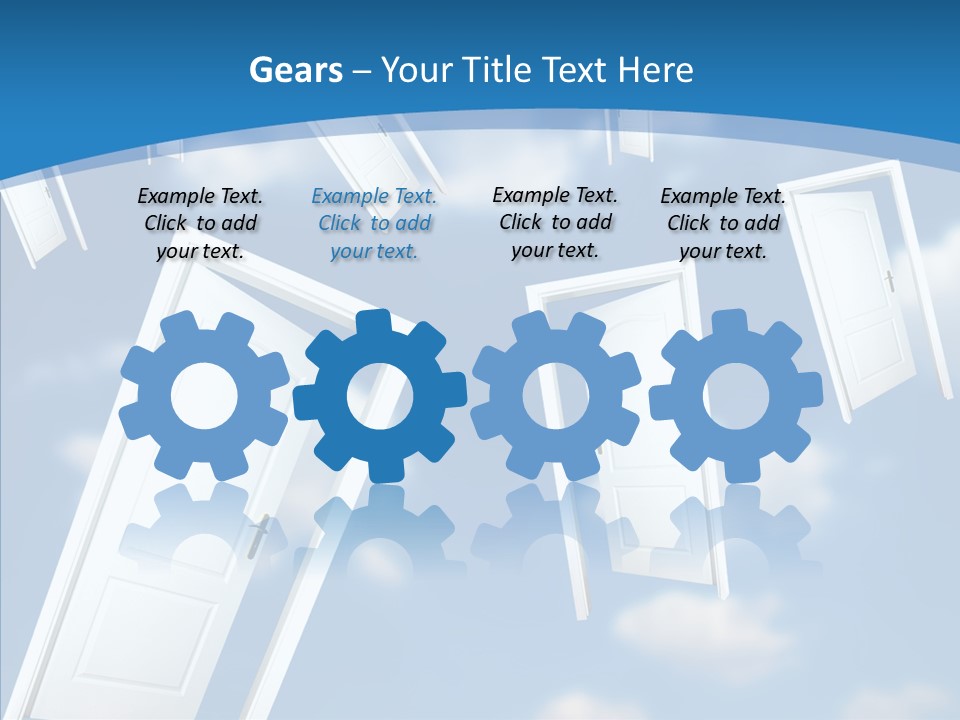 Gears – Your Title Text Here

Example Text. Click to add your text.

Example Text. Click to add your text.

Example Text. Click to add your text.

Example Text. Click to add your text.